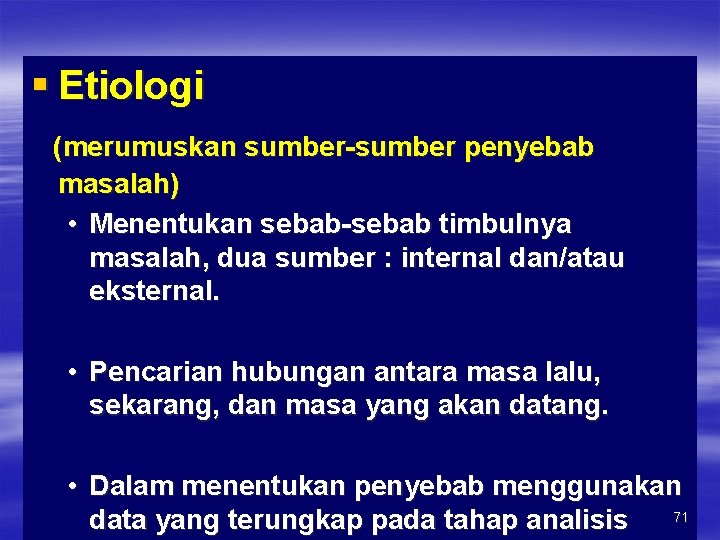 ▪ Etiologi

(merumuskan sumber-sumber penyebab masalah)

• Menentukan sebab-sebab timbulnya masalah, dua sumber : internal dan/atau eksternal.

• Pencarian hubungan antara masa lalu, sekarang, dan masa yang akan datang.

• Dalam menentukan penyebab menggunakan data yang terungkap pada tahap analisis

71